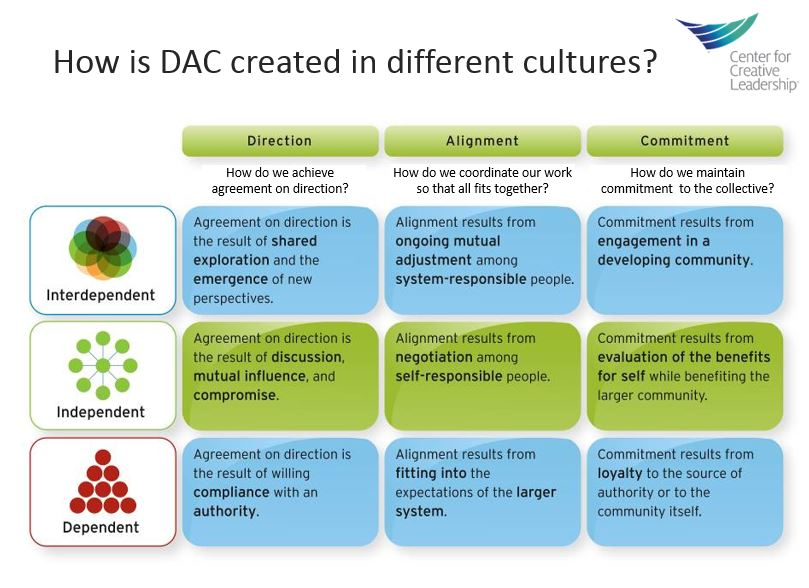 How is DAC created in different cultures?

Center for Creative Leadership

| | Direction | Alignment | Commitment |
|---|---|---|---|
| | How do we achieve agreement on direction? | How do we coordinate our work so that all fits together? | How do we maintain commitment to the collective? |
| Interdependent | Agreement on direction is the result of shared exploration and the emergence of new perspectives. | Alignment results from ongoing mutual adjustment among system-responsible people. | Commitment results from engagement in a developing community. |
| Independent | Agreement on direction is the result of discussion, mutual influence, and compromise. | Alignment results from negotiation among self-responsible people. | Commitment results from evaluation of the benefits for self while benefiting the larger community. |
| Dependent | Agreement on direction is the result of willing compliance with an authority. | Alignment results from fitting into the expectations of the larger system. | Commitment results from loyalty to the source of authority or to the community itself. |